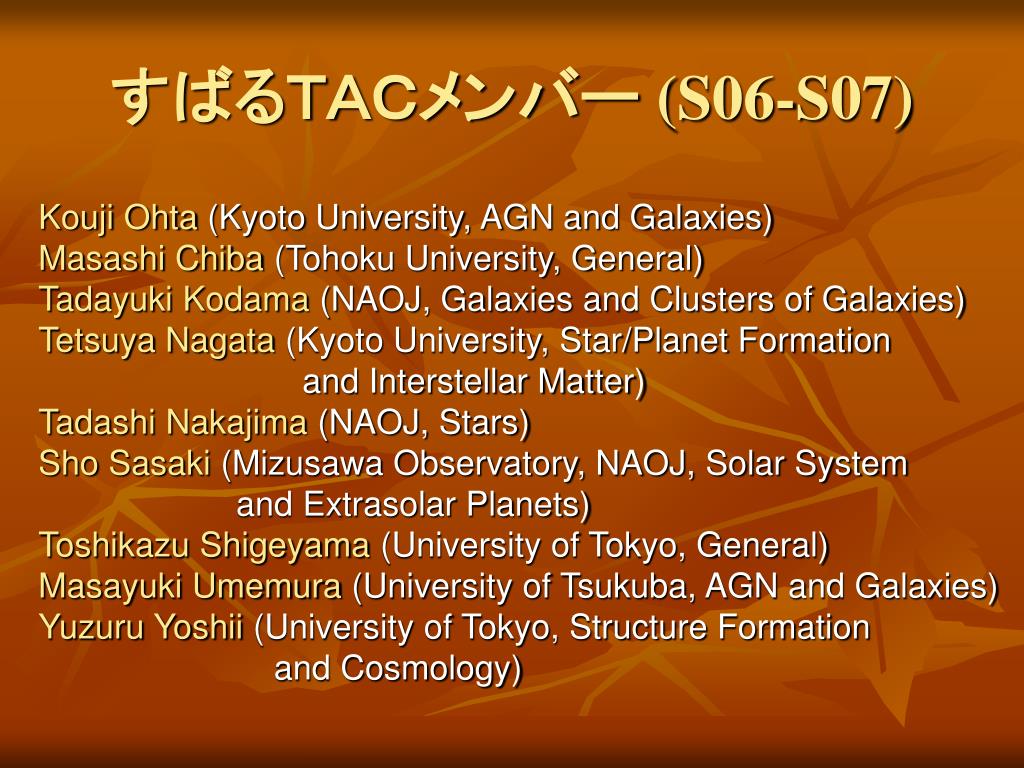 すばるTACメンバー (S06-S07)

Kouji Ohta (Kyoto University, AGN and Galaxies)
Masashi Chiba (Tohoku University, General)
Tadayuki Kodama (NAOJ, Galaxies and Clusters of Galaxies)
Tetsuya Nagata (Kyoto University, Star/Planet Formation and Interstellar Matter)
Tadashi Nakajima (NAOJ, Stars)
Sho Sasaki (Mizusawa Observatory, NAOJ, Solar System and Extrasolar Planets)
Toshikazu Shigeyama (University of Tokyo, General)
Masayuki Umemura (University of Tsukuba, AGN and Galaxies)
Yuzuru Yoshii (University of Tokyo, Structure Formation and Cosmology)